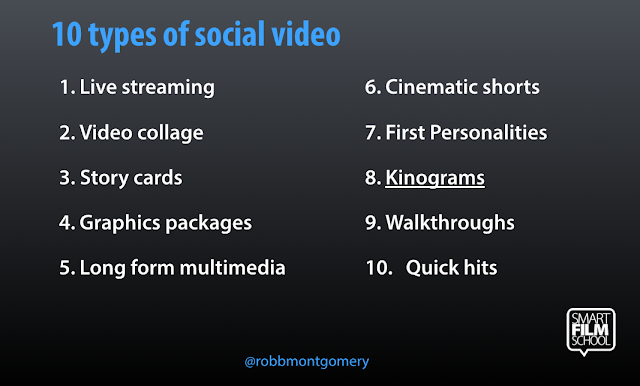 10 types of social video

1. Live streaming

2. Video collage

3. Story cards

4. Graphics packages

5. Long form multimedia

6. Cinematic shorts

7. First Personalities

8. Kinograms

9. Walkthroughs

10. Quick hits

SMART FILM SCHOOL

@robbmontgomery